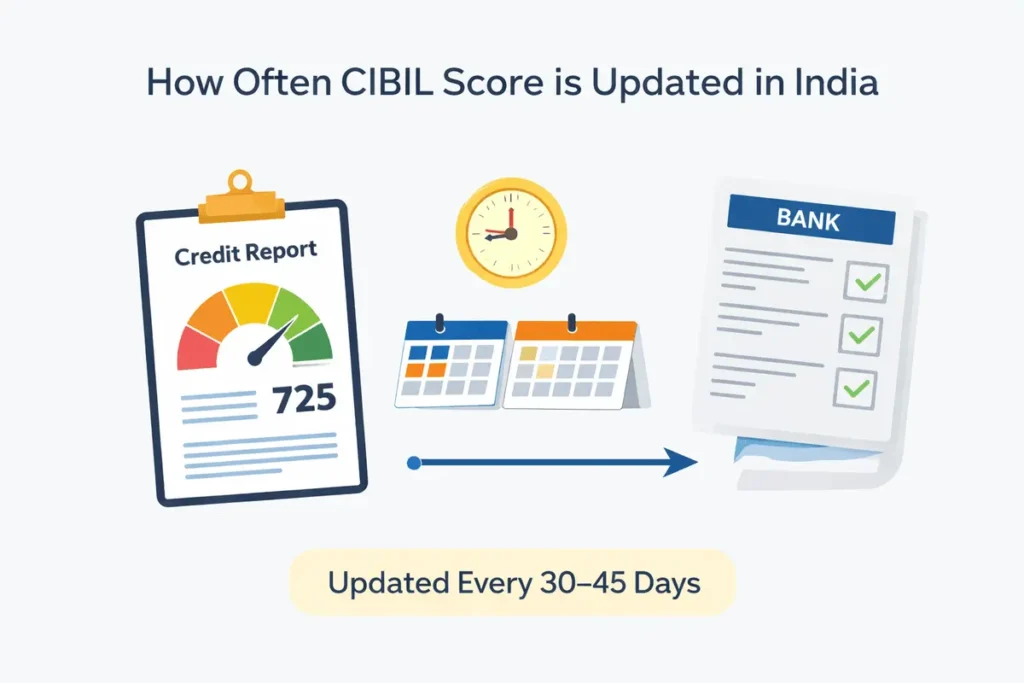 How Often CIBIL Score is Updated in India

Credit Report

725

BANK

Updated Every 30–45 Days